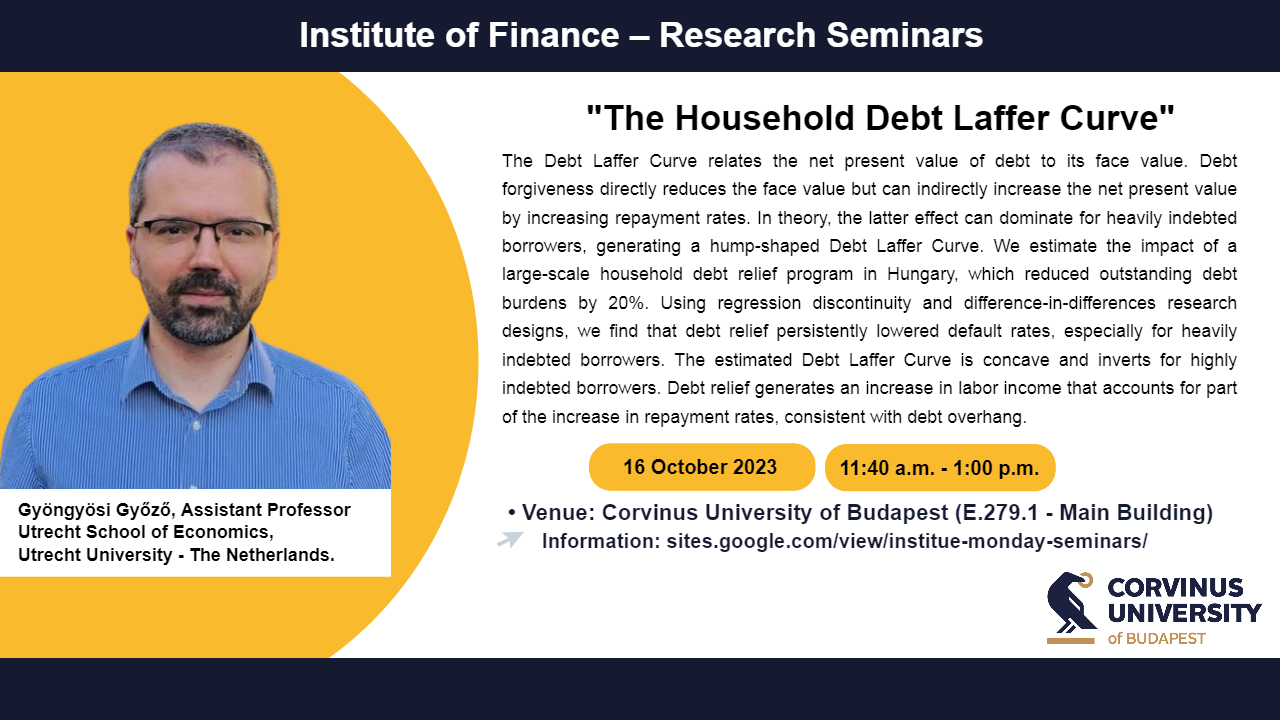 Institute of Finance – Research Seminars

"The Household Debt Laffer Curve"

The Debt Laffer Curve relates the net present value of debt to its face value. Debt forgiveness directly reduces the face value but can indirectly increase the net present value by increasing repayment rates. In theory, the latter effect can dominate for heavily indebted borrowers, generating a hump-shaped Debt Laffer Curve. We estimate the impact of a large-scale household debt relief program in Hungary, which reduced outstanding debt burdens by 20%. Using regression discontinuity and difference-in-differences research designs, we find that debt relief persistently lowered default rates, especially for heavily indebted borrowers. The estimated Debt Laffer Curve is concave and inverts for highly indebted borrowers. Debt relief generates an increase in labor income that accounts for part of the increase in repayment rates, consistent with debt overhang.

16 October 2023

11:40 a.m. - 1:00 p.m.

• Venue: Corvinus University of Budapest (E.279.1 - Main Building)

Information: sites.google.com/view/institue-monday-seminars/

Gyöngyösi Győző, Assistant Professor
Utrecht School of Economics,
Utrecht University - The Netherlands.

CORVINUS UNIVERSITY of BUDAPEST